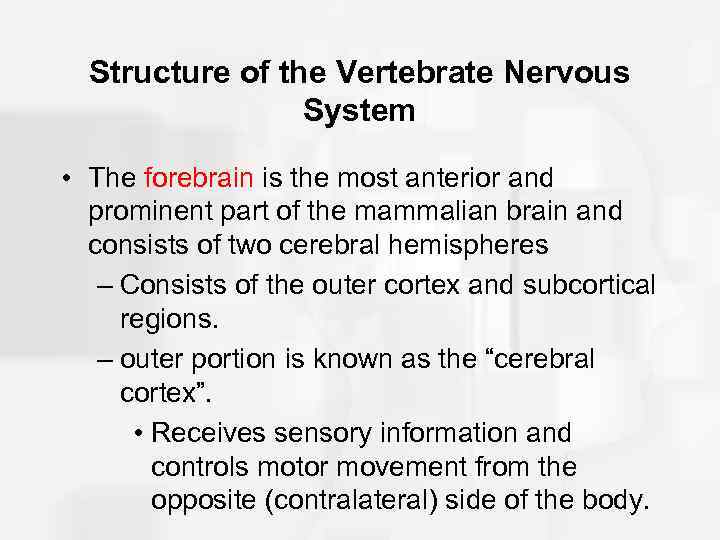 Structure of the Vertebrate Nervous System

• The forebrain is the most anterior and prominent part of the mammalian brain and consists of two cerebral hemispheres

– Consists of the outer cortex and subcortical regions.

– outer portion is known as the “cerebral cortex”.

• Receives sensory information and controls motor movement from the opposite (contralateral) side of the body.